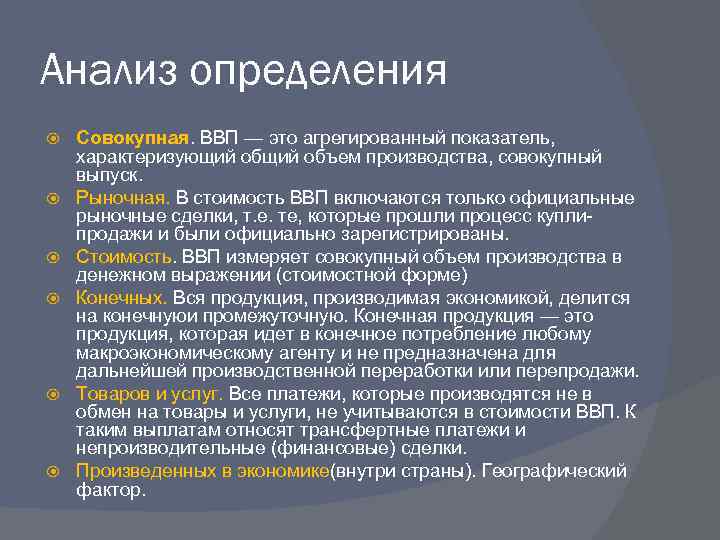 Анализ определения

Совокупная. ВВП — это агрегированный показатель, характеризующий общий объем производства, совокупный выпуск.

Рыночная. В стоимость ВВП включаются только официальные рыночные сделки, т.е. те, которые прошли процесс купли-продажи и были официально зарегистрированы.

Стоимость. ВВП измеряет совокупный объем производства в денежном выражении (стоимостной форме)

Конечных. Вся продукция, производимая экономикой, делится на конечнуюи промежуточную. Конечная продукция — это продукция, которая идет в конечное потребление любому макроэкономическому агенту и не предназначена для дальнейшей производственной переработки или перепродажи.

Товаров и услуг. Все платежи, которые производятся не в обмен на товары и услуги, не учитываются в стоимости ВВП. К таким выплатам относят трансфертные платежи и непроизводительные (финансовые) сделки.

Произведенных в экономике(внутри страны). Географический фактор.